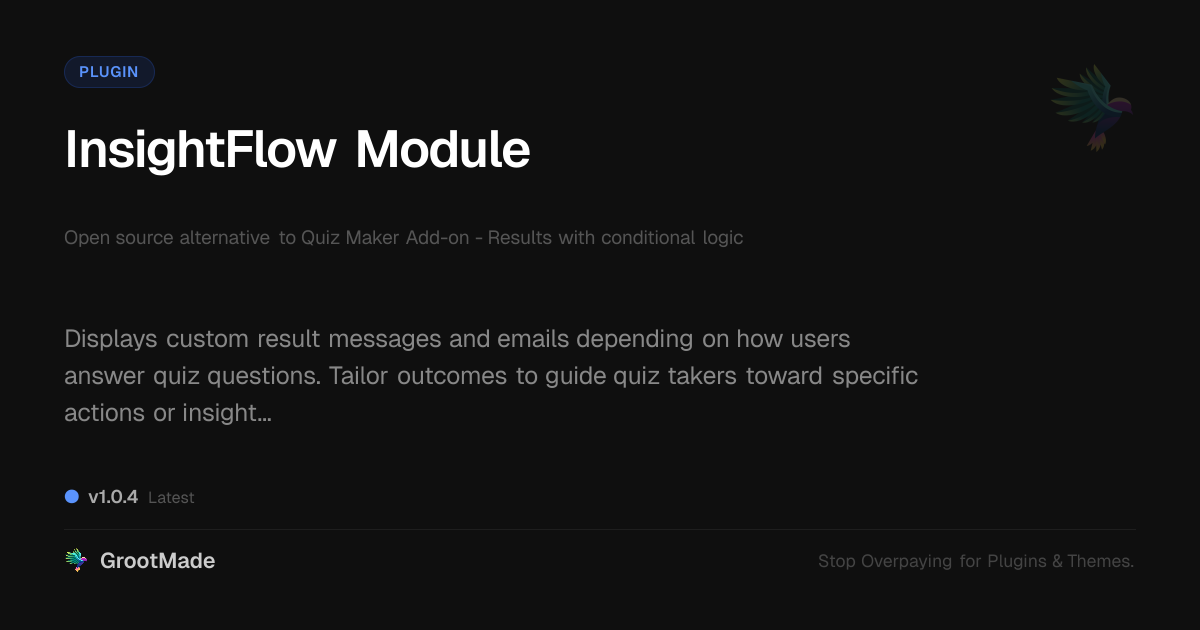 PLUGIN

InsightFlow Module

Open source alternative to Quiz Maker Add-on - Results with conditional logic

Displays custom result messages and emails depending on how users answer quiz questions. Tailor outcomes to guide quiz takers toward specific actions or insight...

v1.0.4 Latest

GrootMade

Stop Overpaying for Plugins & Themes.